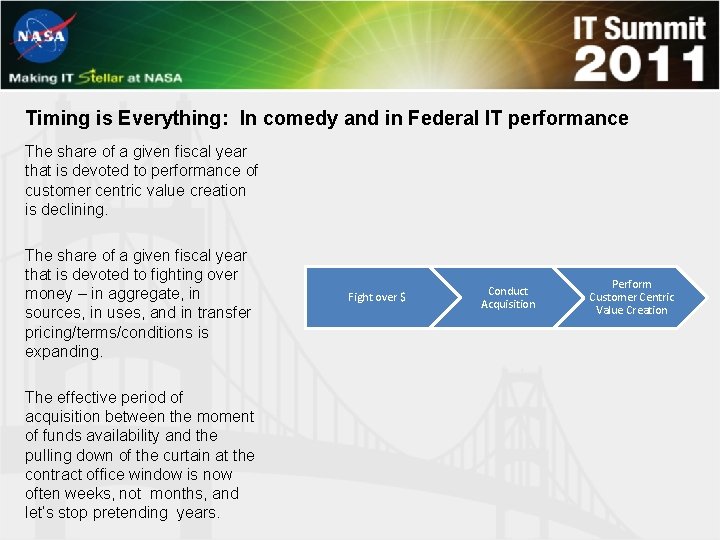 NASA

Making IT Stellar at NASA

IT Summit 2011

Timing is Everything: In comedy and in Federal IT performance

The share of a given fiscal year that is devoted to performance of customer centric value creation is declining.

The share of a given fiscal year that is devoted to fighting over money – in aggregate, in sources, in uses, and in transfer pricing/terms/conditions is expanding.

The effective period of acquisition between the moment of funds availability and the pulling down of the curtain at the contract office window is now often weeks, not months, and let's stop pretending years.

Fight over $

Conduct Acquisition

Perform Customer Centric Value Creation